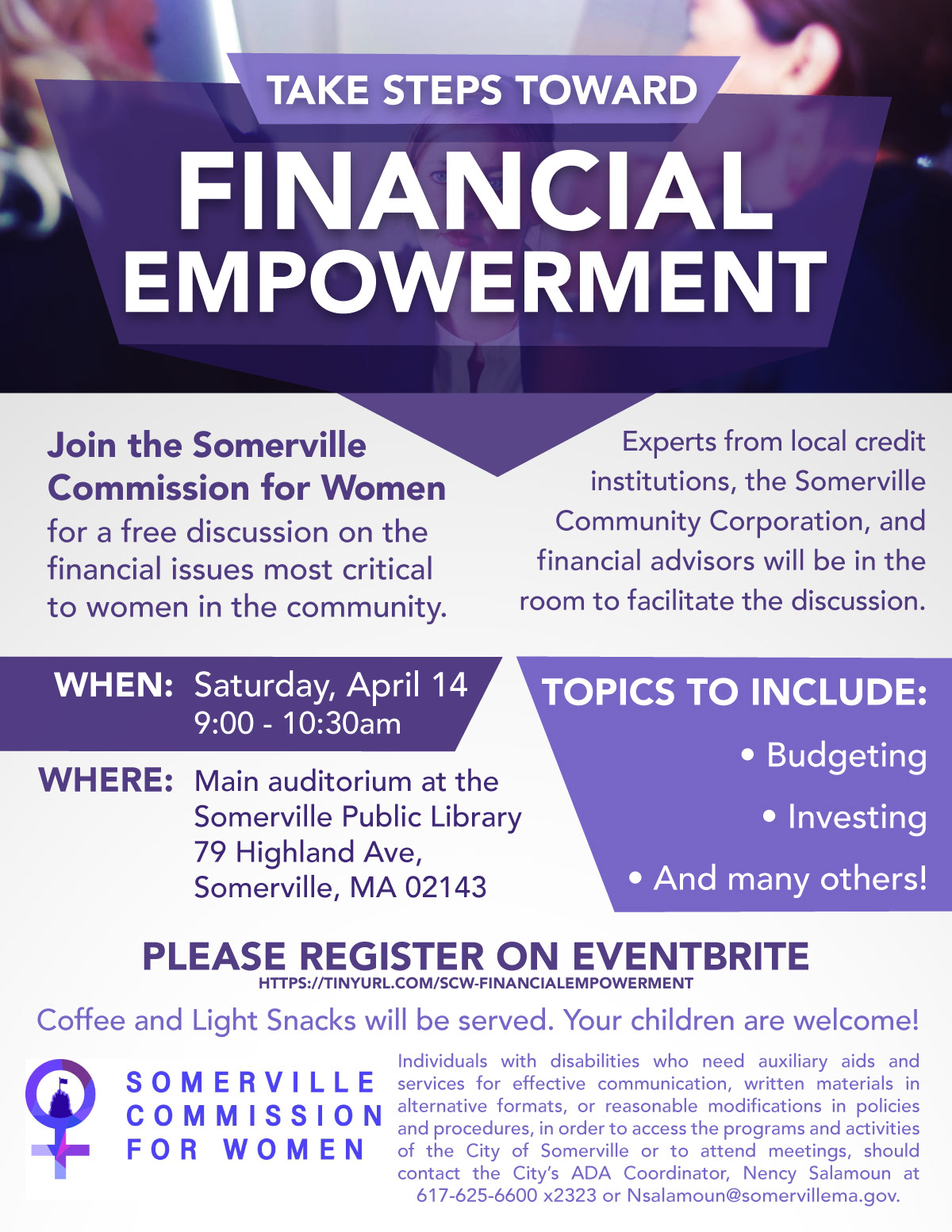 TAKE STEPS TOWARD

FINANCIAL EMPOWERMENT

Join the Somerville Commission for Women for a free discussion on the financial issues most critical to women in the community.

Experts from local credit institutions, the Somerville Community Corporation, and financial advisors will be in the room to facilitate the discussion.

WHEN: Saturday, April 14
9:00 - 10:30am

WHERE: Main auditorium at the Somerville Public Library
79 Highland Ave,
Somerville, MA 02143

TOPICS TO INCLUDE:
• Budgeting
• Investing
• And many others!

PLEASE REGISTER ON EVENTBRITE
HTTPS://TINYURL.COM/SCW-FINANCIALEMPOWERMENT

Coffee and Light Snacks will be served. Your children are welcome!

SOMERVILLE
COMMISSION
FOR WOMEN

Individuals with disabilities who need auxiliary aids and services for effective communication, written materials in alternative formats, or reasonable modifications in policies and procedures, in order to access the programs and activities of the City of Somerville or to attend meetings, should contact the City's ADA Coordinator, Nency Salamoun at 617-625-6600 x2323 or Nsalamoun@somervillema.gov.